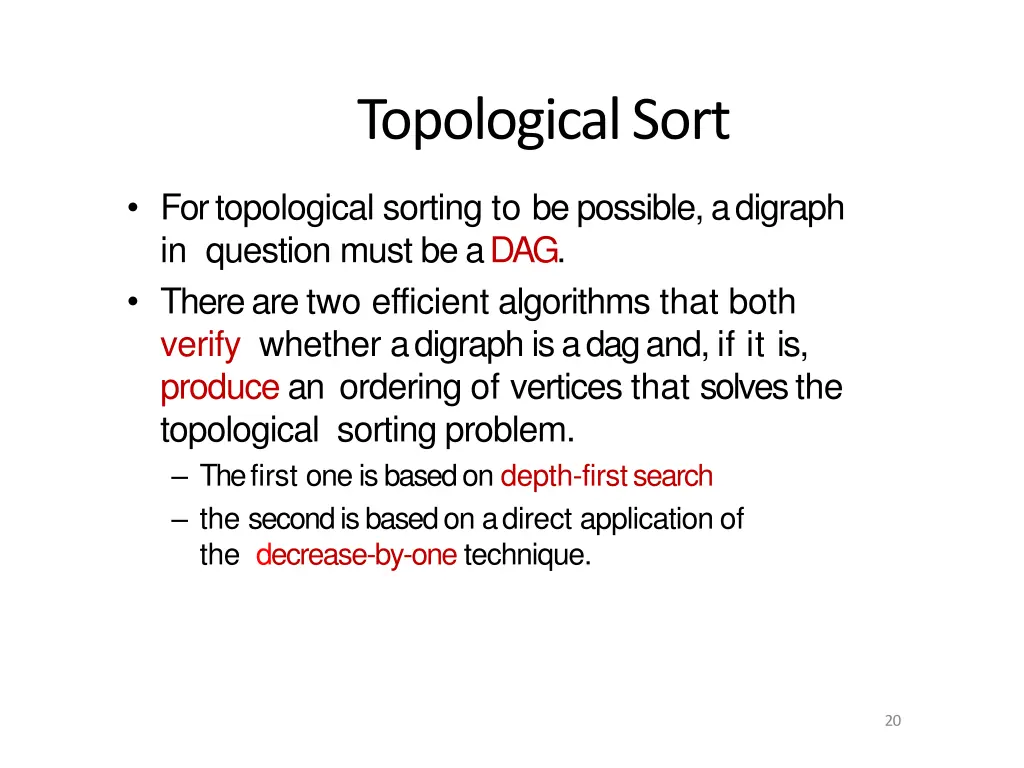 Topological Sort

• For topological sorting to be possible, a digraph in question must be a DAG.

• There are two efficient algorithms that both verify whether a digraph is a dag and, if it is, produce an ordering of vertices that solves the topological sorting problem.

– The first one is based on depth-first search

– the second is based on a direct application of the decrease-by-one technique.

20